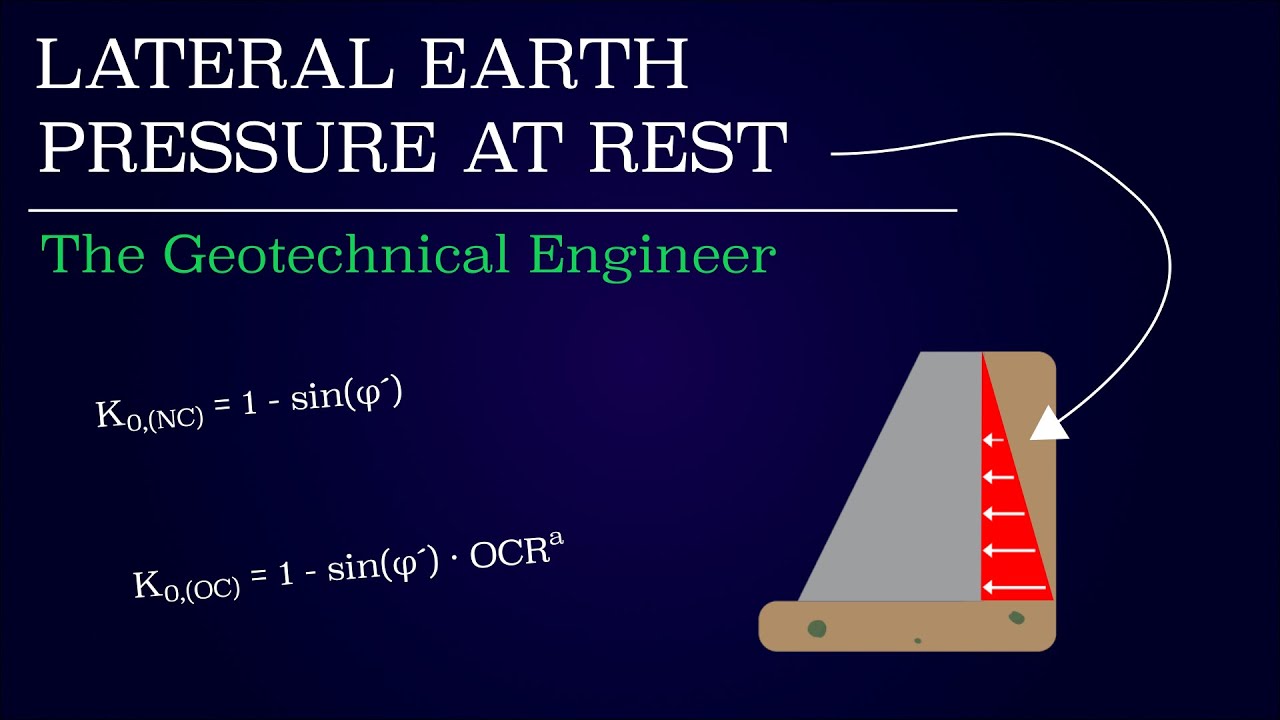 LATERAL EARTH PRESSURE AT REST

The Geotechnical Engineer

$K_{0,(NC)} = 1 - \sin(\varphi')$

$K_{0,(OC)} = 1 - \sin(\varphi') \cdot OCR^{a}$